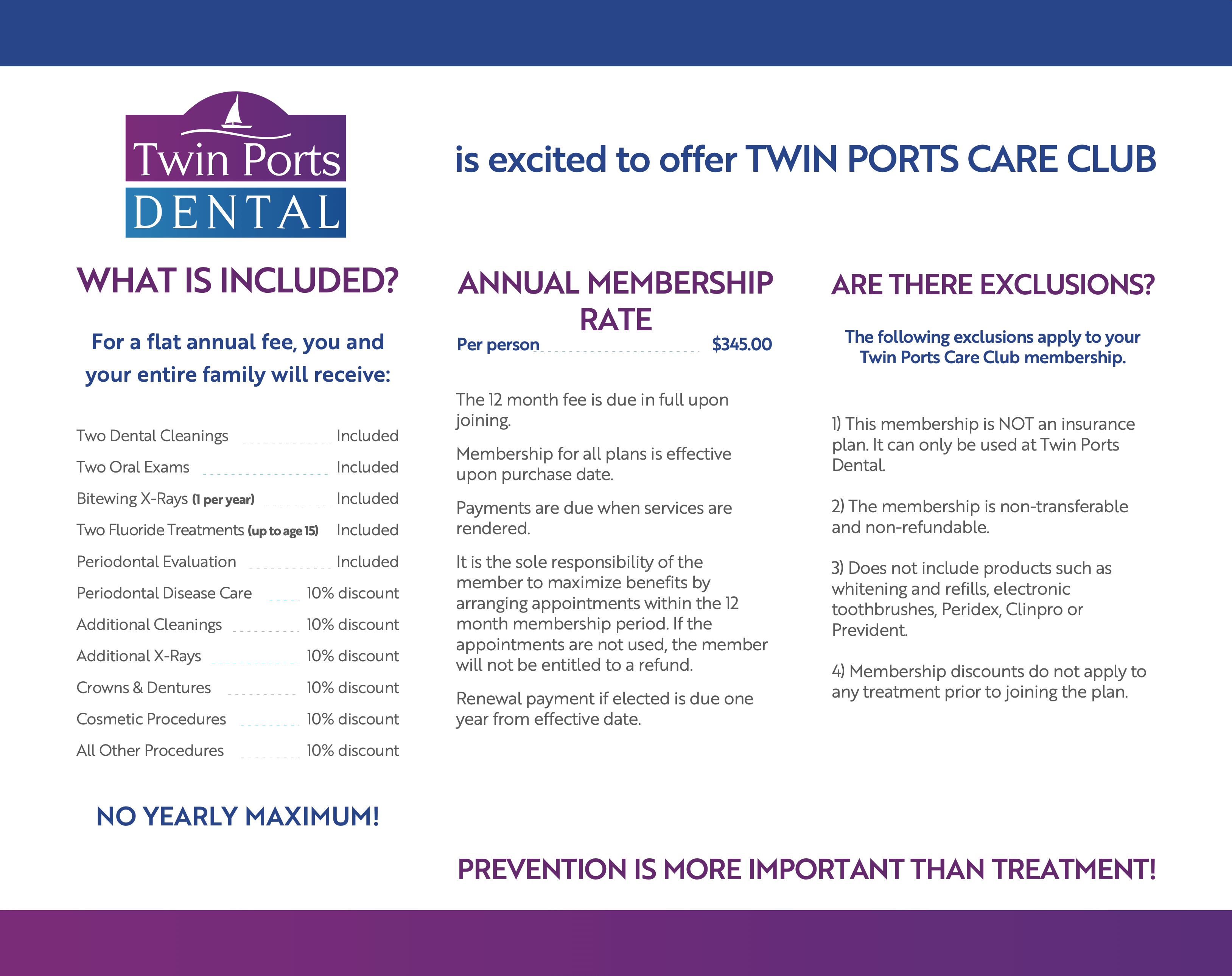 Twin Ports DENTAL

is excited to offer TWIN PORTS CARE CLUB

WHAT IS INCLUDED?

For a flat annual fee, you and your entire family will receive:

| | |
|---|---|
| Two Dental Cleanings | Included |
| Two Oral Exams | Included |
| Bitewing X-Rays (1 per year) | Included |
| Two Fluoride Treatments (up to age 15) | Included |
| Periodontal Evaluation | Included |
| Periodontal Disease Care | 10% discount |
| Additional Cleanings | 10% discount |
| Additional X-Rays | 10% discount |
| Crowns & Dentures | 10% discount |
| Cosmetic Procedures | 10% discount |
| All Other Procedures | 10% discount |

NO YEARLY MAXIMUM!

ANNUAL MEMBERSHIP RATE

Per person $345.00

The 12 month fee is due in full upon joining.

Membership for all plans is effective upon purchase date.

Payments are due when services are rendered.

It is the sole responsibility of the member to maximize benefits by arranging appointments within the 12 month membership period. If the appointments are not used, the member will not be entitled to a refund.

Renewal payment if elected is due one year from effective date.

ARE THERE EXCLUSIONS?

The following exclusions apply to your Twin Ports Care Club membership.

1) This membership is NOT an insurance plan. It can only be used at Twin Ports Dental.

2) The membership is non-transferable and non-refundable.

3) Does not include products such as whitening and refills, electronic toothbrushes, Peridex, Clinpro or Prevident.

4) Membership discounts do not apply to any treatment prior to joining the plan.

PREVENTION IS MORE IMPORTANT THAN TREATMENT!